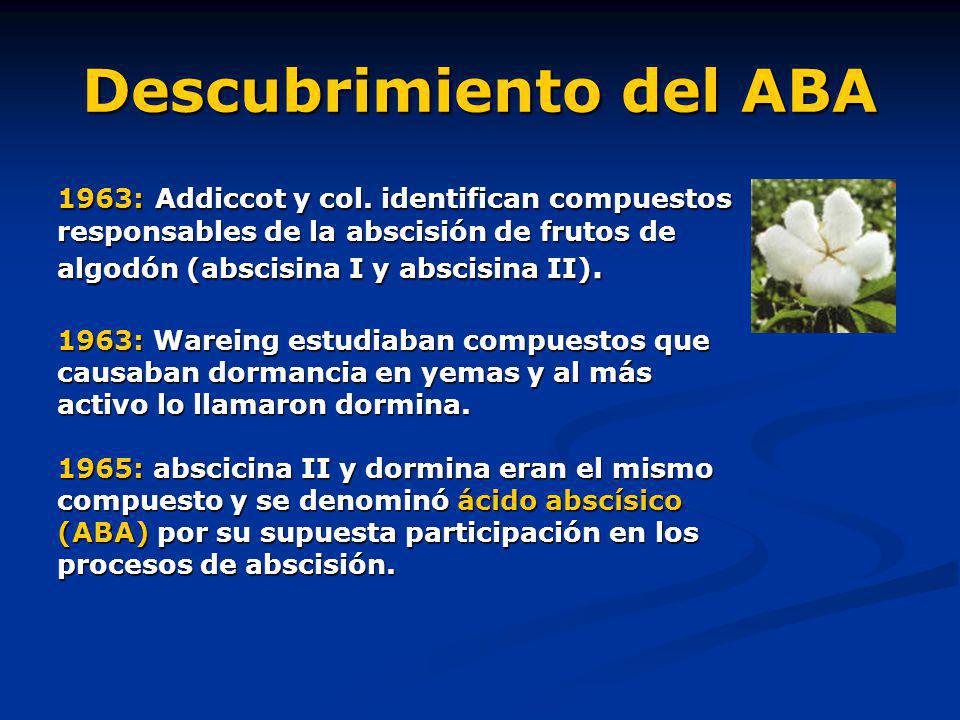 Descubrimiento del ABA

1963: Addiccot y col. identifican compuestos responsables de la abscisión de frutos de algodón (abscisina I y abscisina II).

1963: Wareing estudiaban compuestos que causaban dormancia en yemas y al más activo lo llamaron dormina.

1965: abscicina II y dormina eran el mismo compuesto y se denominó ácido abscísico (ABA) por su supuesta participación en los procesos de abscisión.